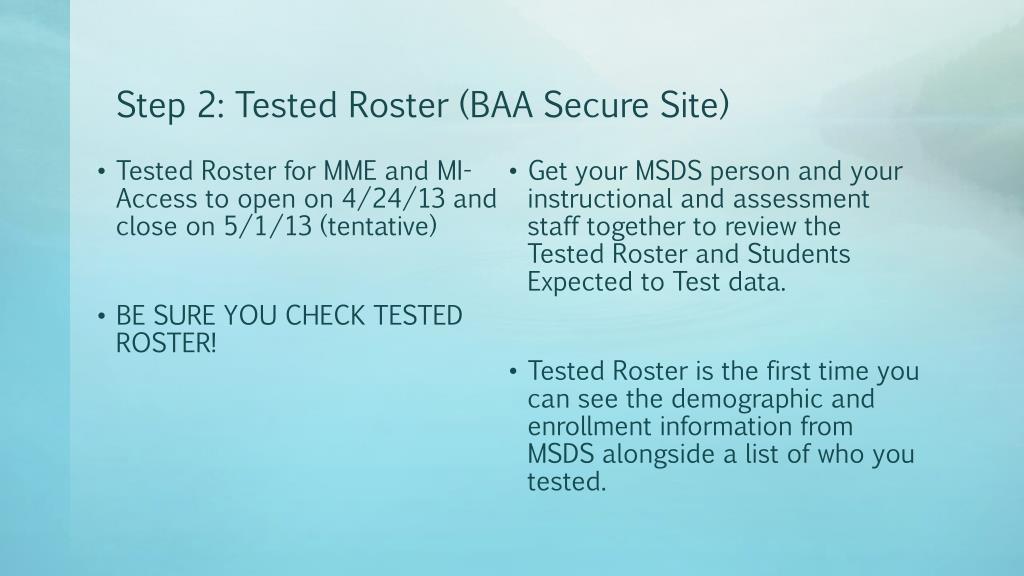 Step 2: Tested Roster (BAA Secure Site)

• Tested Roster for MME and MI-Access to open on 4/24/13 and close on 5/1/13 (tentative)

• BE SURE YOU CHECK TESTED ROSTER!

• Get your MSDS person and your instructional and assessment staff together to review the Tested Roster and Students Expected to Test data.

• Tested Roster is the first time you can see the demographic and enrollment information from MSDS alongside a list of who you tested.